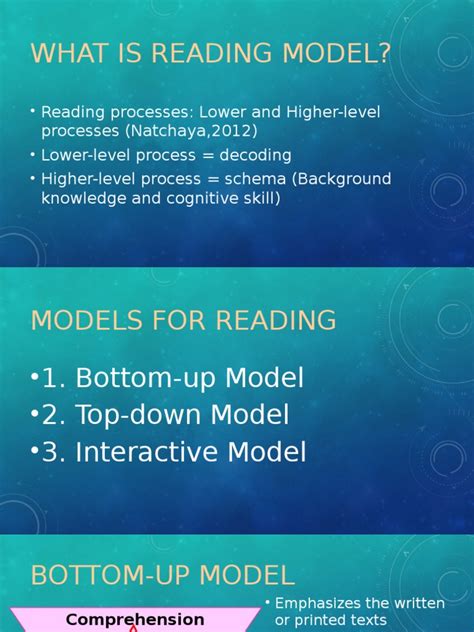 WHAT IS READING MODEL?

• Reading processes: Lower and Higher-level processes (Natchaya,2012)
• Lower-level process = decoding
• Higher-level process = schema (Background knowledge and cognitive skill)

MODELS FOR READING

•1. Bottom-up Model
•2. Top-down Model
•3. Interactive Model

BOTTOM-UP MODEL

Comprehension

• Emphasizes the written or printed texts